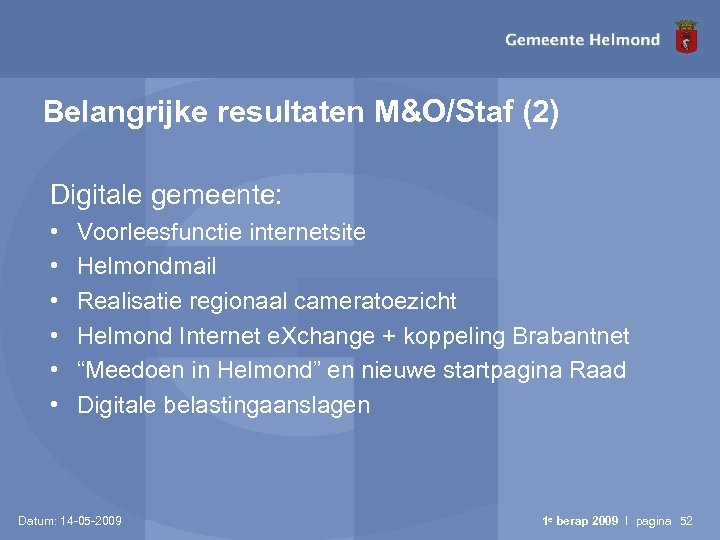 Gemeente Helmond

Belangrijke resultaten M&O/Staf (2)

Digitale gemeente:
• Voorleesfunctie internetsite
• Helmondmail
• Realisatie regionaal cameratoezicht
• Helmond Internet eXchange + koppeling Brabantnet
• “Meedoen in Helmond” en nieuwe startpagina Raad
• Digitale belastingaanslagen

Datum: 14-05-2009

1e berap 2009 | pagina 52